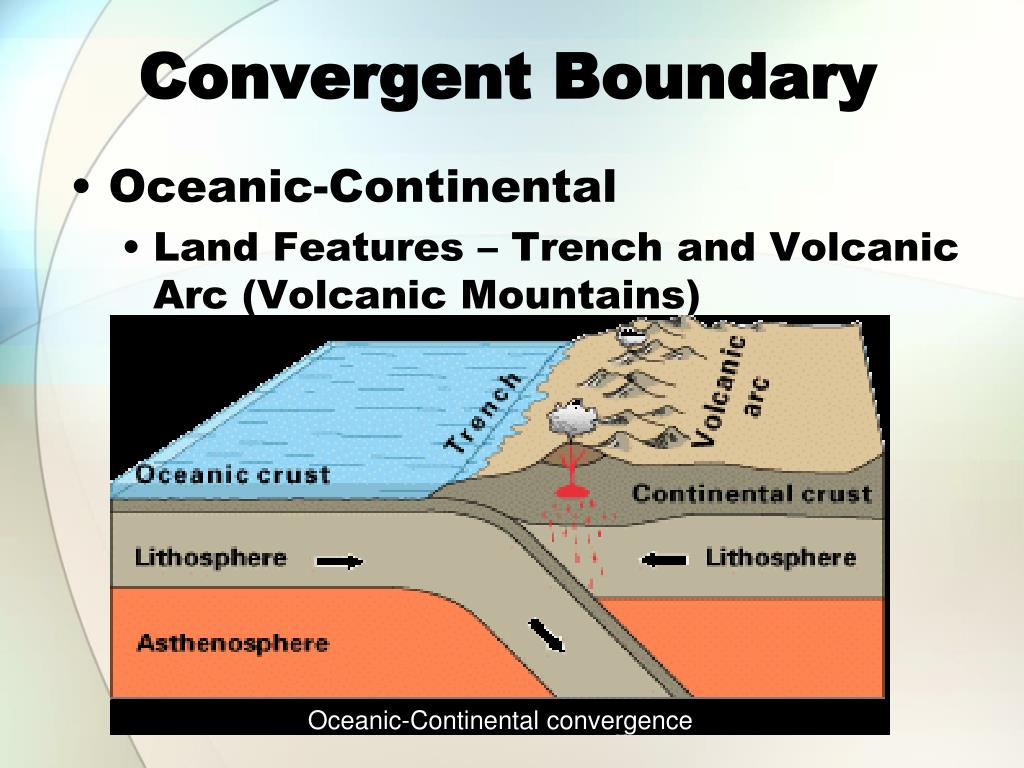 Convergent Boundary

• Oceanic-Continental
  • Land Features – Trench and Volcanic Arc (Volcanic Mountains)

Trench
Volcanic arc
Oceanic crust
Continental crust
Lithosphere
Lithosphere
Asthenosphere

Oceanic-Continental convergence